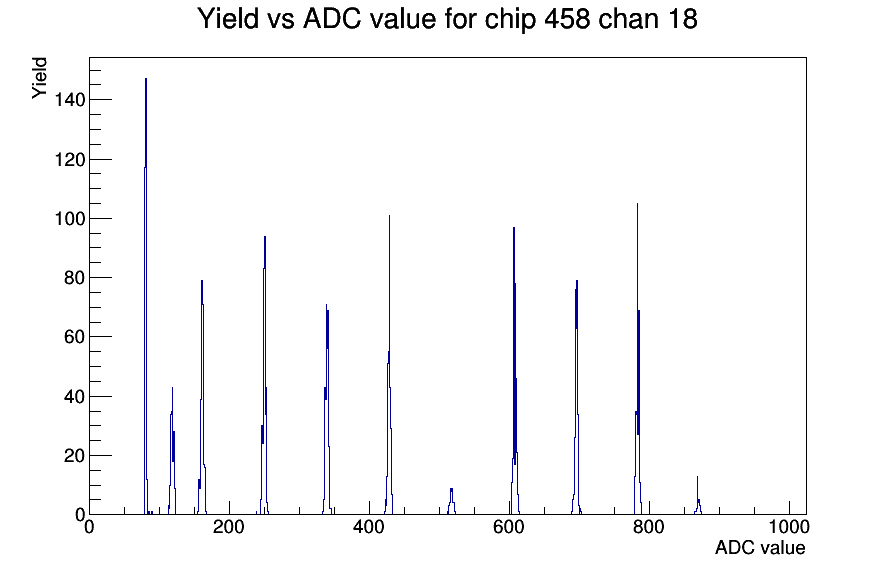 Yield vs ADC value for chip 458 chan 18

Yield

140
120
100
80
60
40
20
0

0
200
400
600
800
1000

ADC value